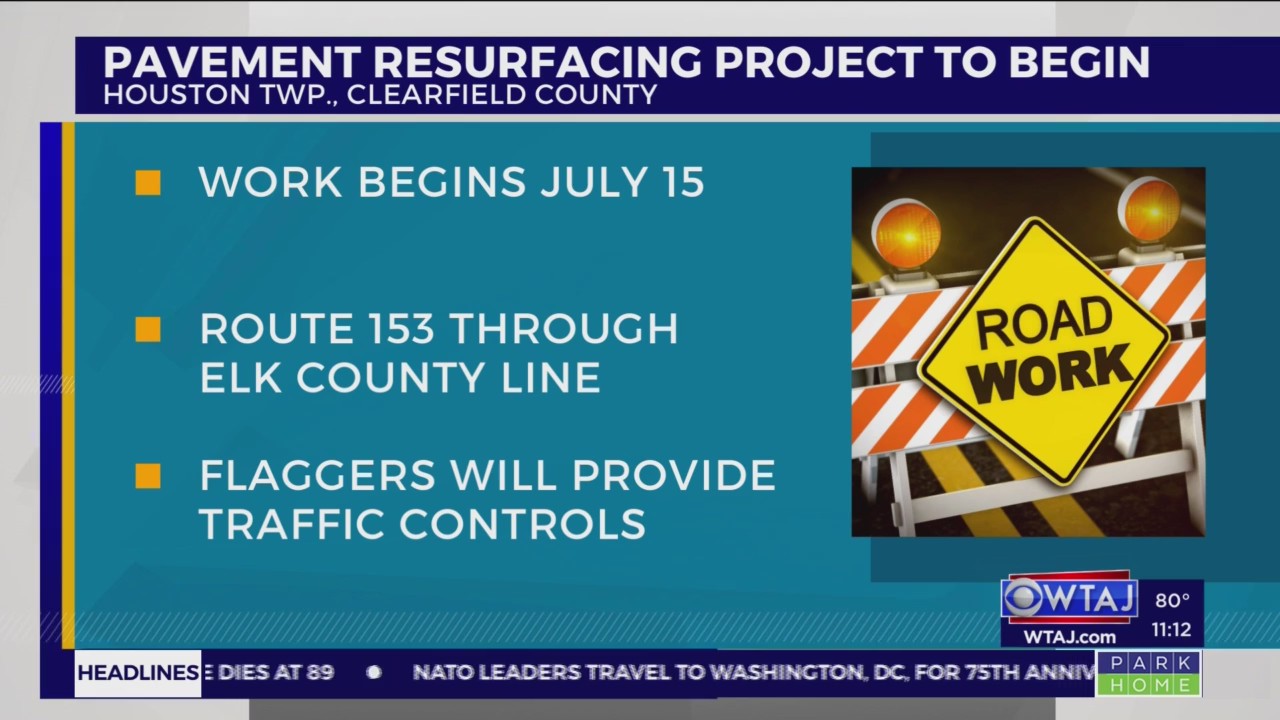 PAVEMENT RESURFACING PROJECT TO BEGIN
HOUSTON TWP., CLEARFIELD COUNTY

WORK BEGINS JULY 15

ROUTE 153 THROUGH ELK COUNTY LINE

FLAGGERS WILL PROVIDE TRAFFIC CONTROLS

ROAD WORK

WTAJ
WTAJ.com
80°
11:12

HEADLINES
E DIES AT 89 • NATO LEADERS TRAVEL TO WASHINGTON, DC, FOR 75TH ANNIV

PARK HOME